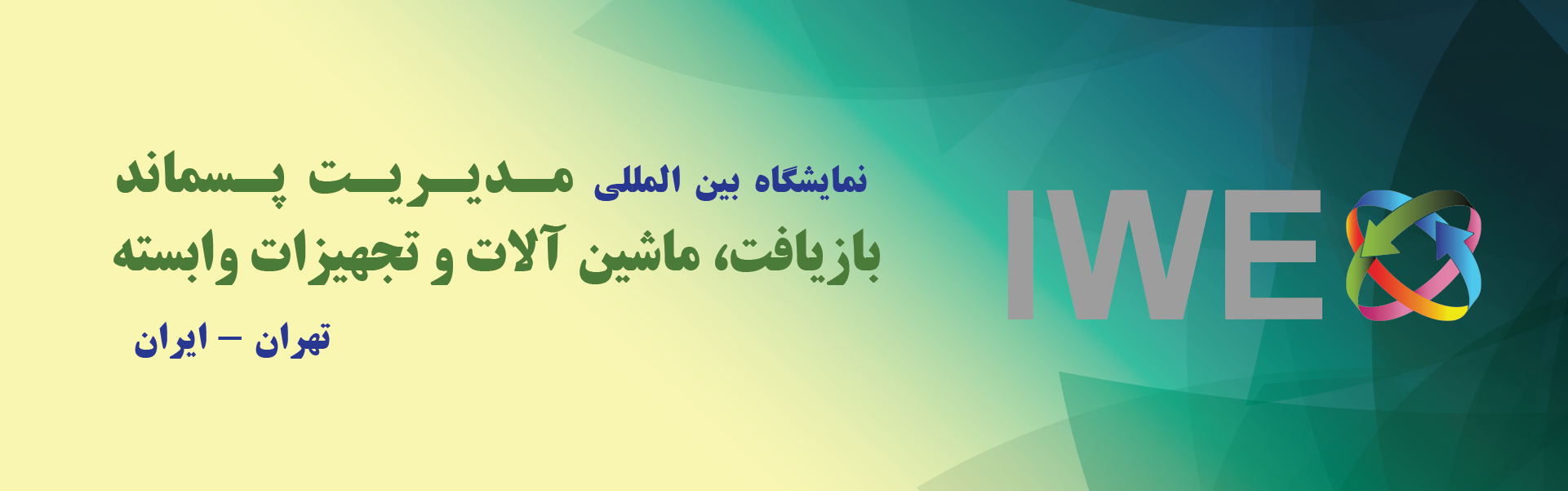 نمایشگاه بین المللی مدیریت پسماند
بازیافت، ماشین آلات و تجهیزات وابسته
تهران – ایران

IWE